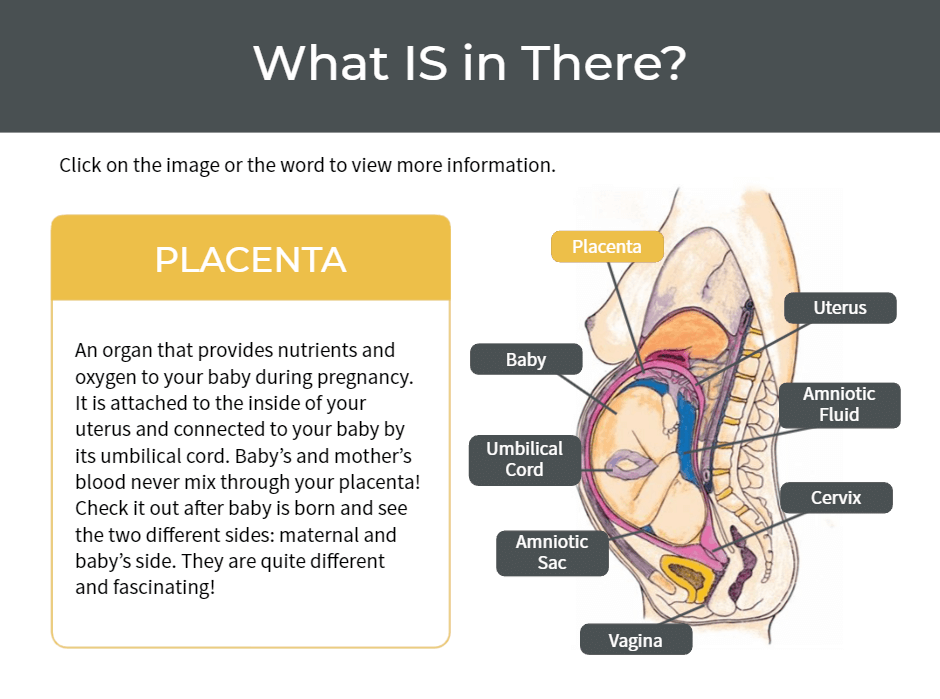 What IS in There?

Click on the image or the word to view more information.

PLACENTA

An organ that provides nutrients and oxygen to your baby during pregnancy. It is attached to the inside of your uterus and connected to your baby by its umbilical cord. Baby's and mother's blood never mix through your placenta! Check it out after baby is born and see the two different sides: maternal and baby's side. They are quite different and fascinating!

Placenta

Uterus

Baby

Amniotic Fluid

Umbilical Cord

Cervix

Amniotic Sac

Vagina